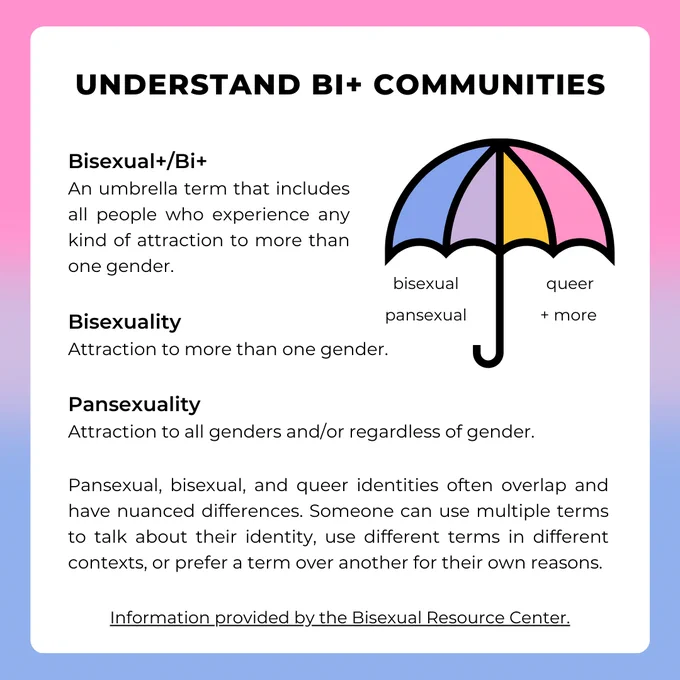 UNDERSTAND BI+ COMMUNITIES

Bisexual+/Bi+
An umbrella term that includes all people who experience any kind of attraction to more than one gender.

bisexual
pansexual
queer
+ more

Bisexuality
Attraction to more than one gender.

Pansexuality
Attraction to all genders and/or regardless of gender.

Pansexual, bisexual, and queer identities often overlap and have nuanced differences. Someone can use multiple terms to talk about their identity, use different terms in different contexts, or prefer a term over another for their own reasons.

Information provided by the Bisexual Resource Center.